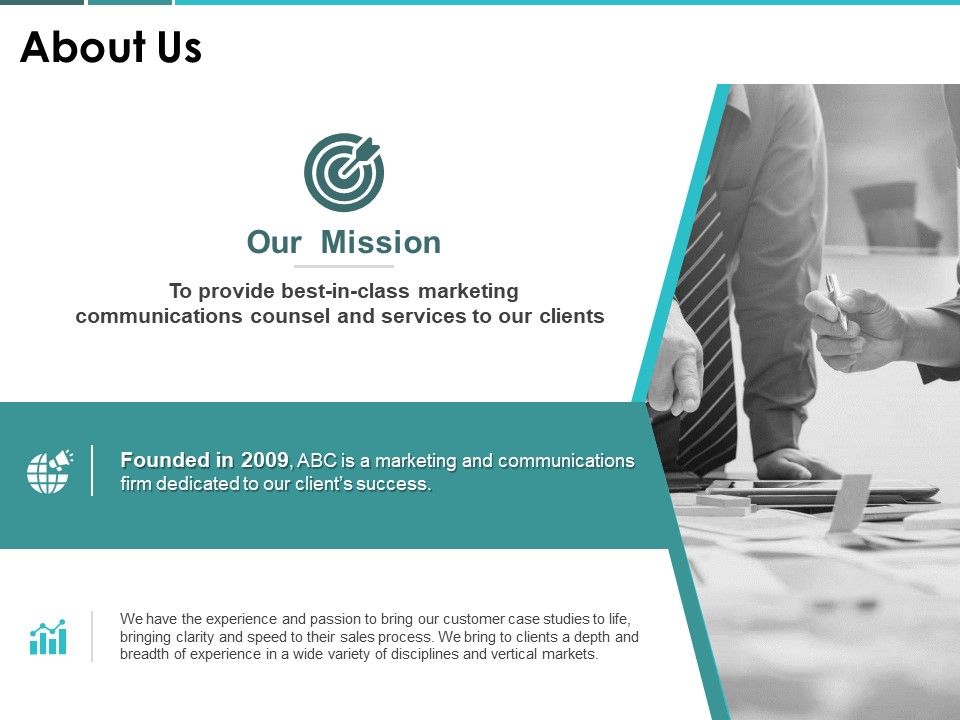 About Us

Our Mission

To provide best-in-class marketing communications counsel and services to our clients

Founded in 2009, ABC is a marketing and communications firm dedicated to our client's success.

We have the experience and passion to bring our customer case studies to life, bringing clarity and speed to their sales process. We bring to clients a depth and breadth of experience in a wide variety of disciplines and vertical markets.